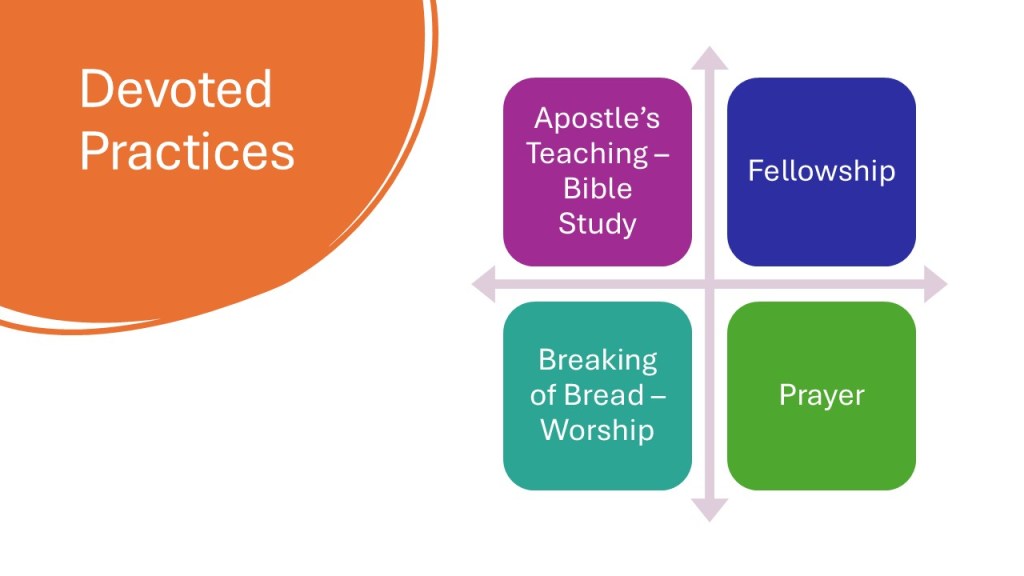 Devoted Practices

Apostle's Teaching – Bible Study

Fellowship

Breaking of Bread – Worship

Prayer